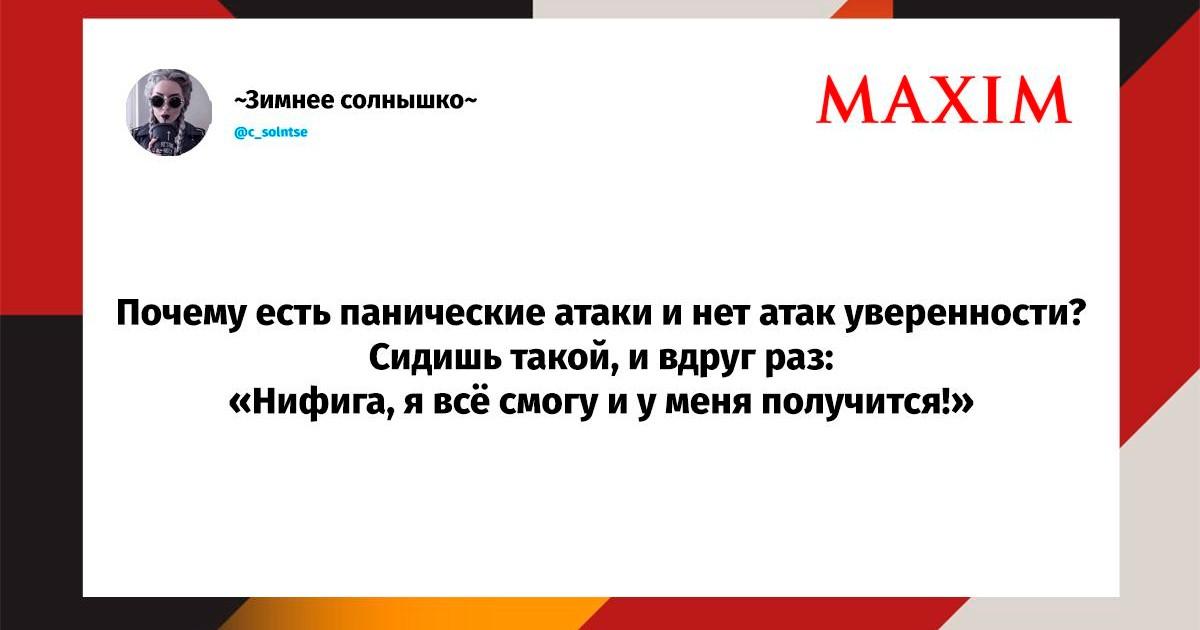 ~Зимнее солнышко~
@c_solntse

MAXIM

Почему есть панические атаки и нет атак уверенности? Сидишь такой, и вдруг раз: «Нифига, я всё смогу и у меня получится!»